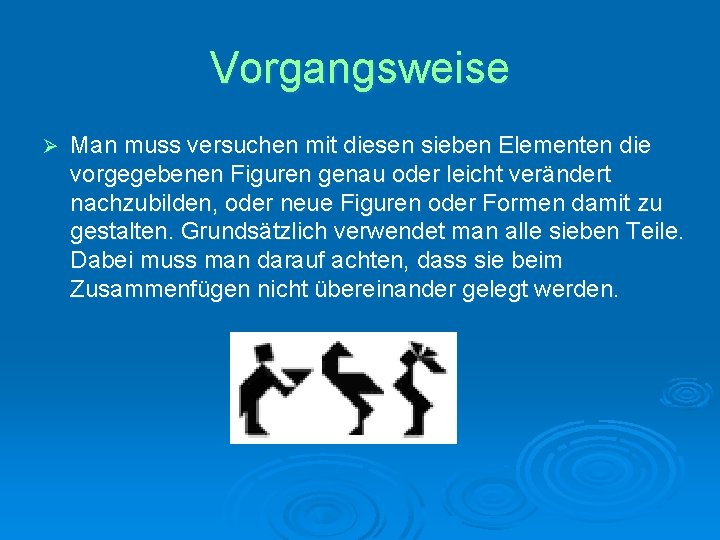 Vorgangsweise

➢ Man muss versuchen mit diesen sieben Elementen die vorgegebenen Figuren genau oder leicht verändert nachzubilden, oder neue Figuren oder Formen damit zu gestalten. Grundsätzlich verwendet man alle sieben Teile. Dabei muss man darauf achten, dass sie beim Zusammenfügen nicht übereinander gelegt werden.